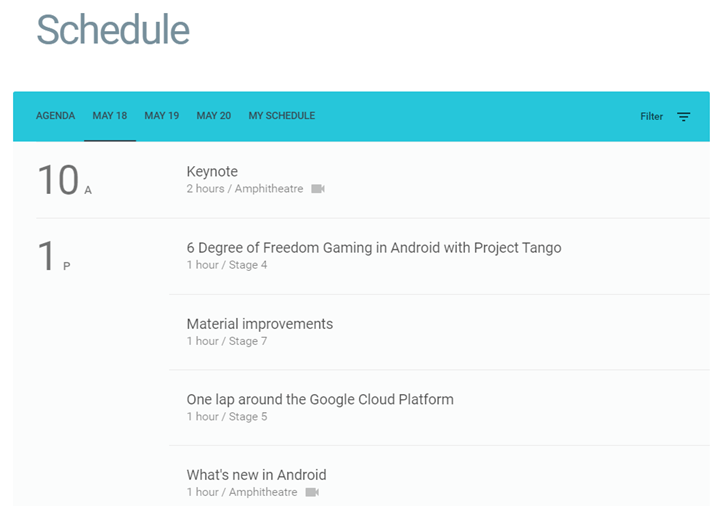 Schedule

AGENDA MAY 18 MAY 19 MAY 20 MY SCHEDULE Filter

10 A

Keynote
2 hours / Amphitheatre

1 P

6 Degree of Freedom Gaming in Android with Project Tango
1 hour / Stage 4

Material improvements
1 hour / Stage 7

One lap around the Google Cloud Platform
1 hour / Stage 5

What's new in Android
1 hour / Amphitheatre